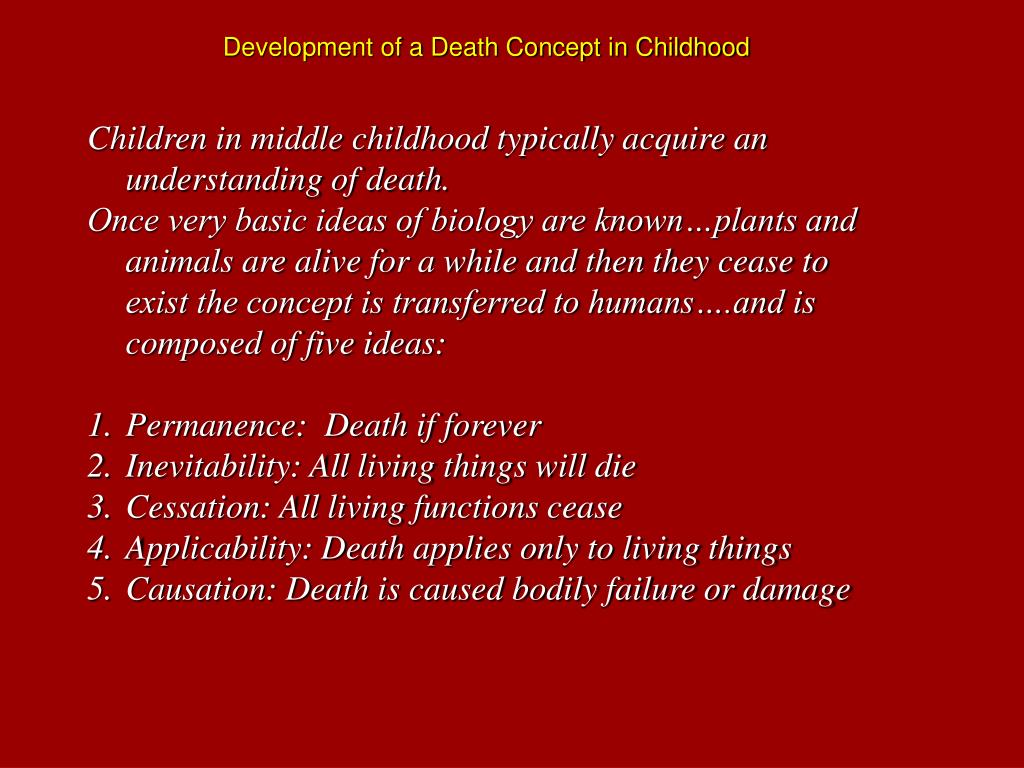 Development of a Death Concept in Childhood

Children in middle childhood typically acquire an understanding of death.

Once very basic ideas of biology are known…plants and animals are alive for a while and then they cease to exist the concept is transferred to humans….and is composed of five ideas:

1. Permanence:  Death if forever
2. Inevitability: All living things will die
3. Cessation: All living functions cease
4. Applicability: Death applies only to living things
5. Causation: Death is caused bodily failure or damage